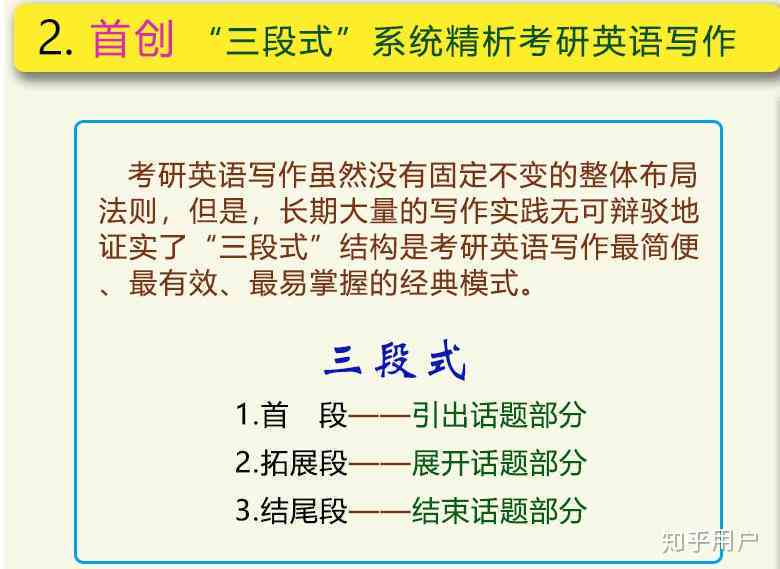 2. 首创 “三段式”系统精析考研英语写作

考研英语写作虽然没有固定不变的整体布局法则，但是，长期大量的写作实践无可辩驳地证实了“三段式”结构是考研英语写作最简便、最有效、最易掌握的经典模式。

三段式

1.首　段——引出话题部分

2.拓展段——展开话题部分

3.结尾段——结束话题部分

知乎用户